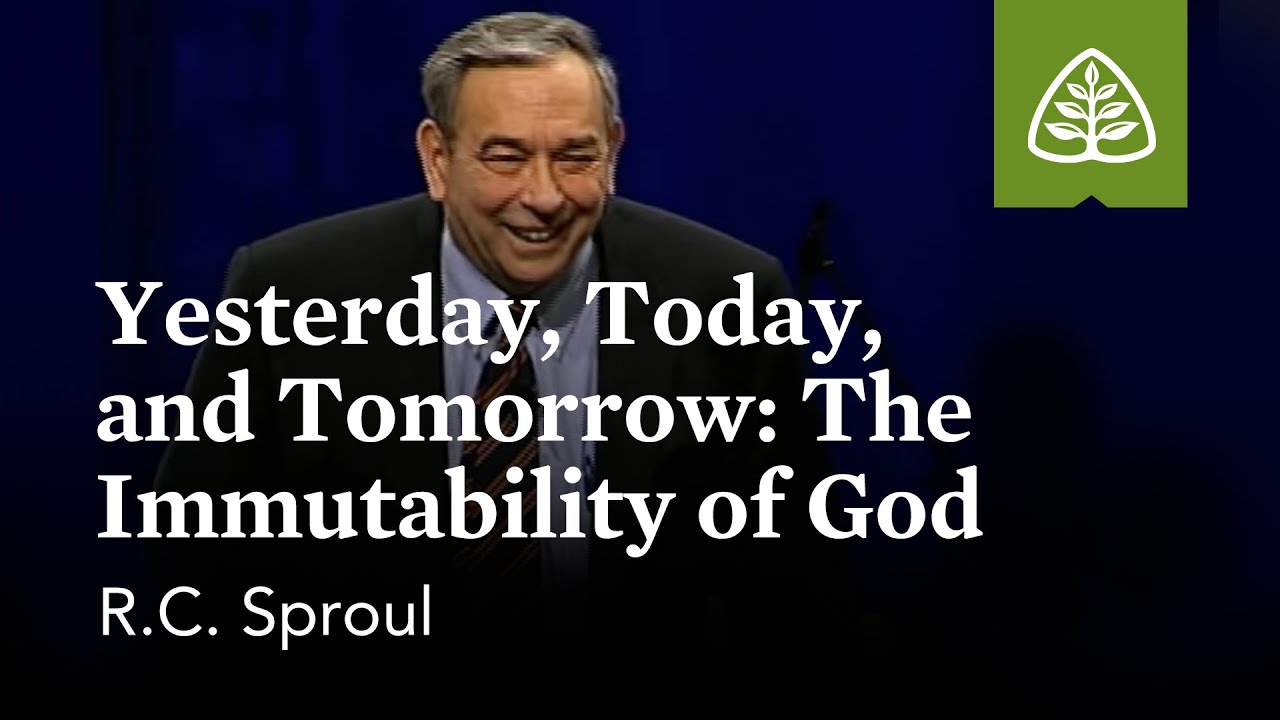 Yesterday, Today, and Tomorrow: The Immutability of God

R.C. Sproul